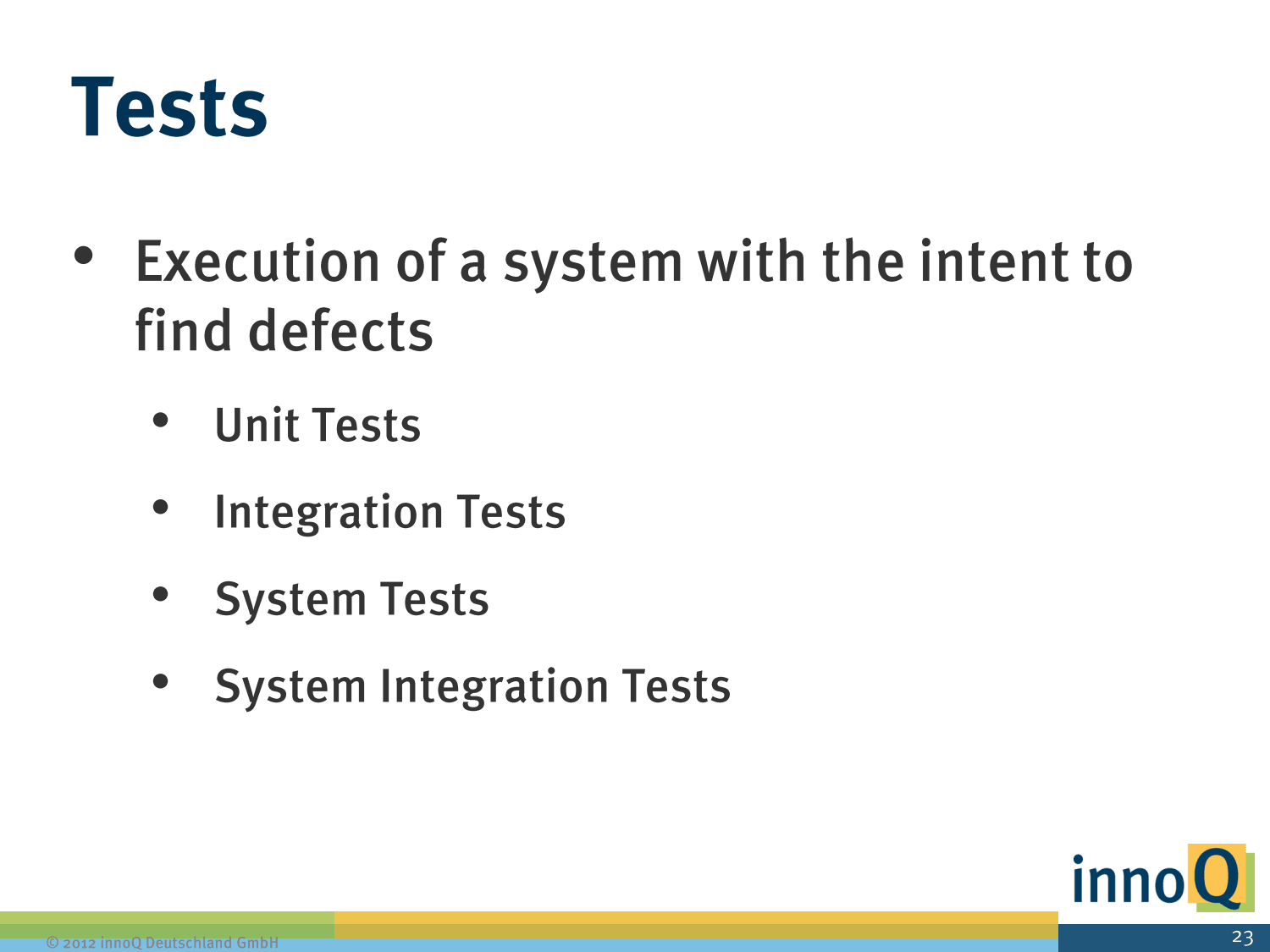 Tests

• Execution of a system with the intent to find defects

• Unit Tests

• Integration Tests

• System Tests

• System Integration Tests

innoQ

© 2012 innoQ Deutschland GmbH

23